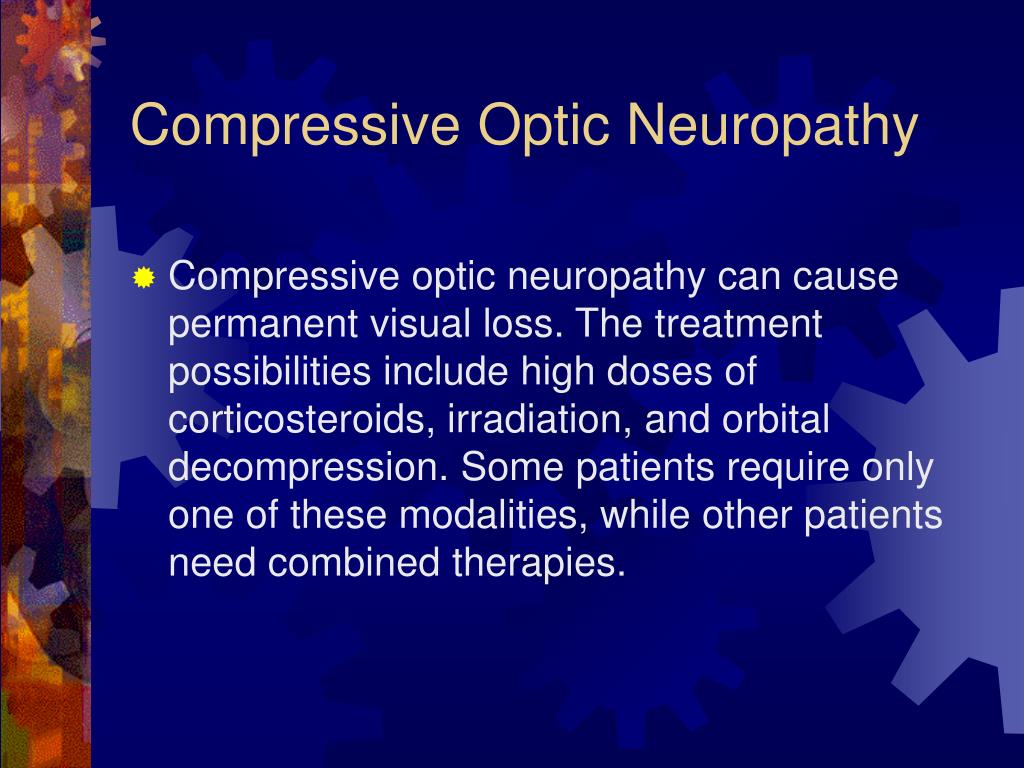 Compressive Optic Neuropathy

Compressive optic neuropathy can cause permanent visual loss. The treatment possibilities include high doses of corticosteroids, irradiation, and orbital decompression. Some patients require only one of these modalities, while other patients need combined therapies.